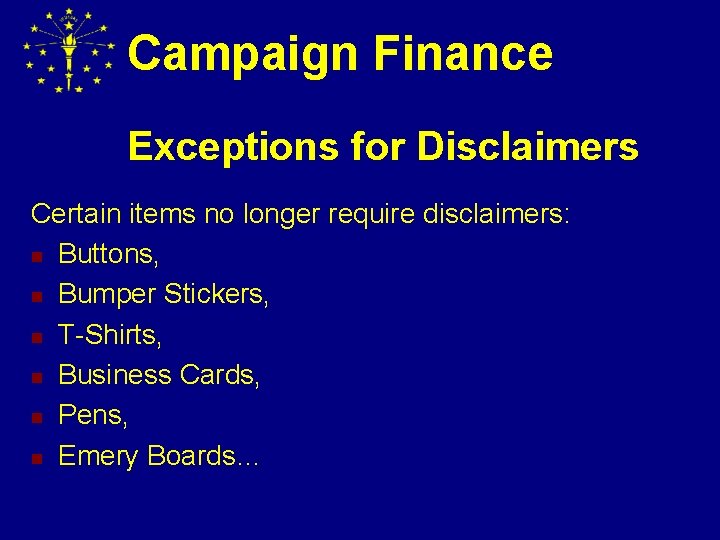 Campaign Finance

Exceptions for Disclaimers

Certain items no longer require disclaimers:

- Buttons,
- Bumper Stickers,
- T-Shirts,
- Business Cards,
- Pens,
- Emery Boards…